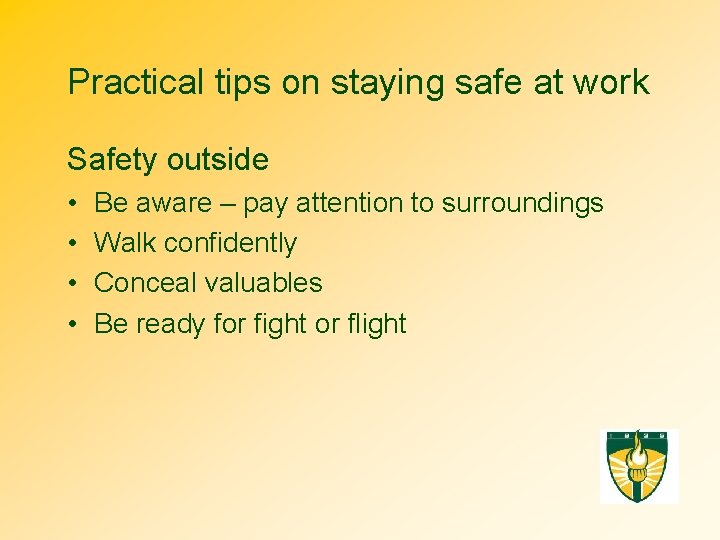 Practical tips on staying safe at work

Safety outside

• Be aware – pay attention to surroundings
• Walk confidently
• Conceal valuables
• Be ready for fight or flight